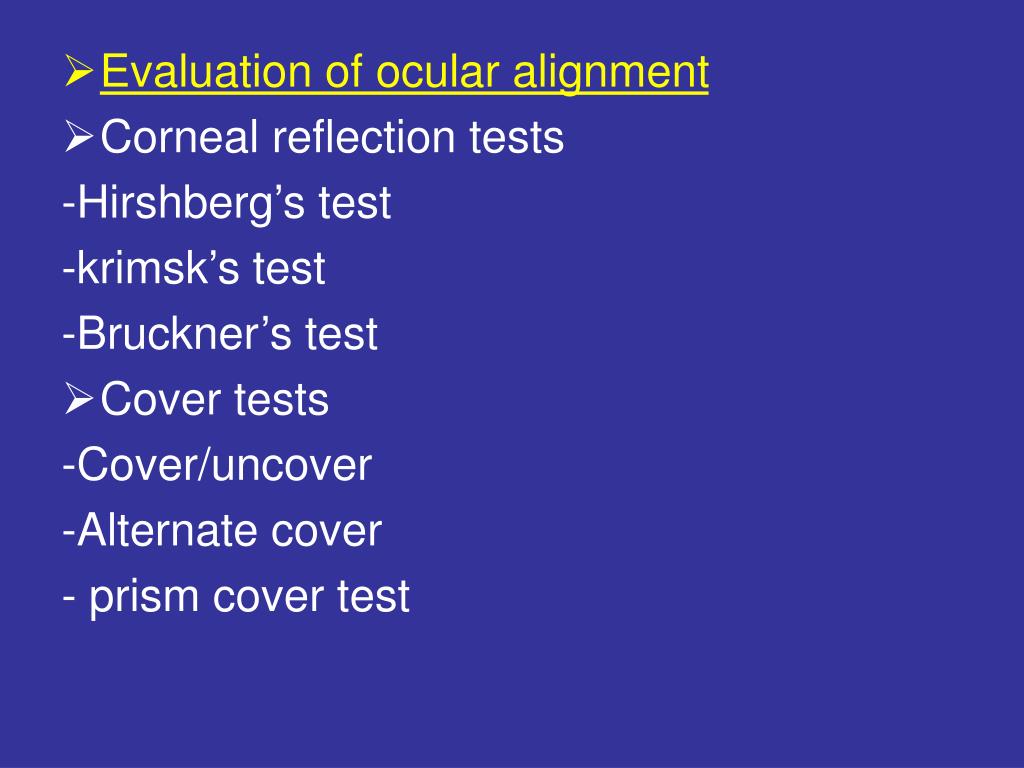 ➢Evaluation of ocular alignment
➢Corneal reflection tests
-Hirshberg’s test
-krimsk’s test
-Bruckner’s test
➢Cover tests
-Cover/uncover
-Alternate cover
- prism cover test